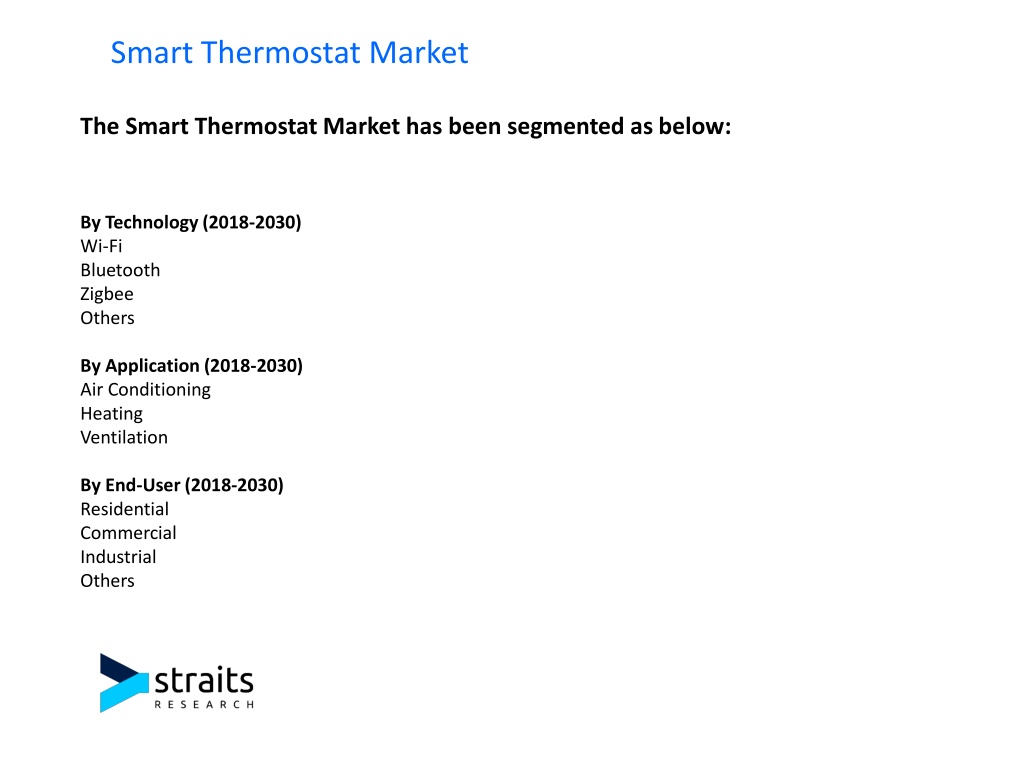 Smart Thermostat Market

The Smart Thermostat Market has been segmented as below:

By Technology (2018-2030)
Wi-Fi
Bluetooth
Zigbee
Others

By Application (2018-2030)
Air Conditioning
Heating
Ventilation

By End-User (2018-2030)
Residential
Commercial
Industrial
Others

straits
RESEARCH